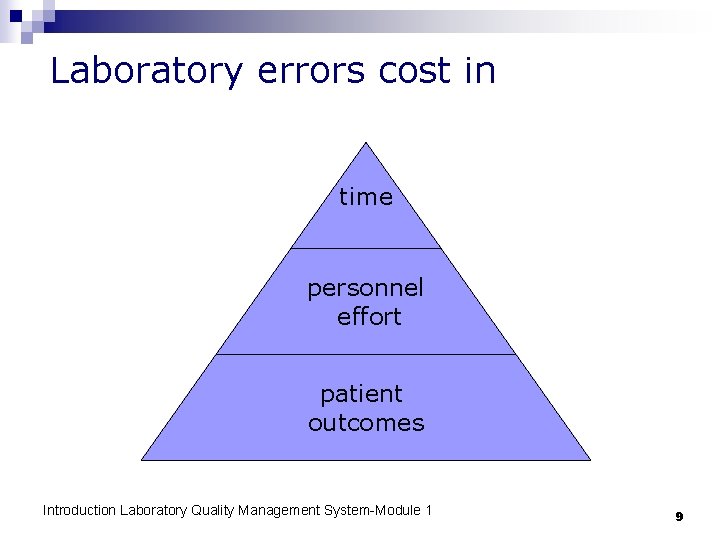 Laboratory errors cost in

time

personnel effort

patient outcomes

Introduction Laboratory Quality Management System-Module 1

9